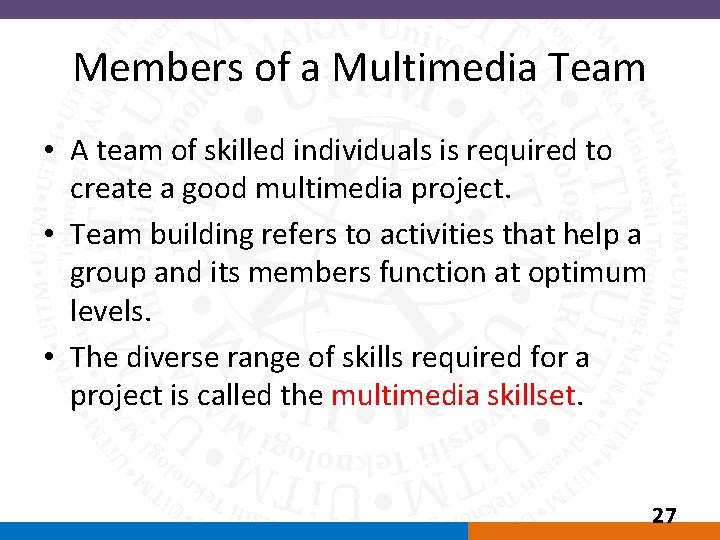 Members of a Multimedia Team

• A team of skilled individuals is required to create a good multimedia project.

• Team building refers to activities that help a group and its members function at optimum levels.

• The diverse range of skills required for a project is called the multimedia skillset.

27